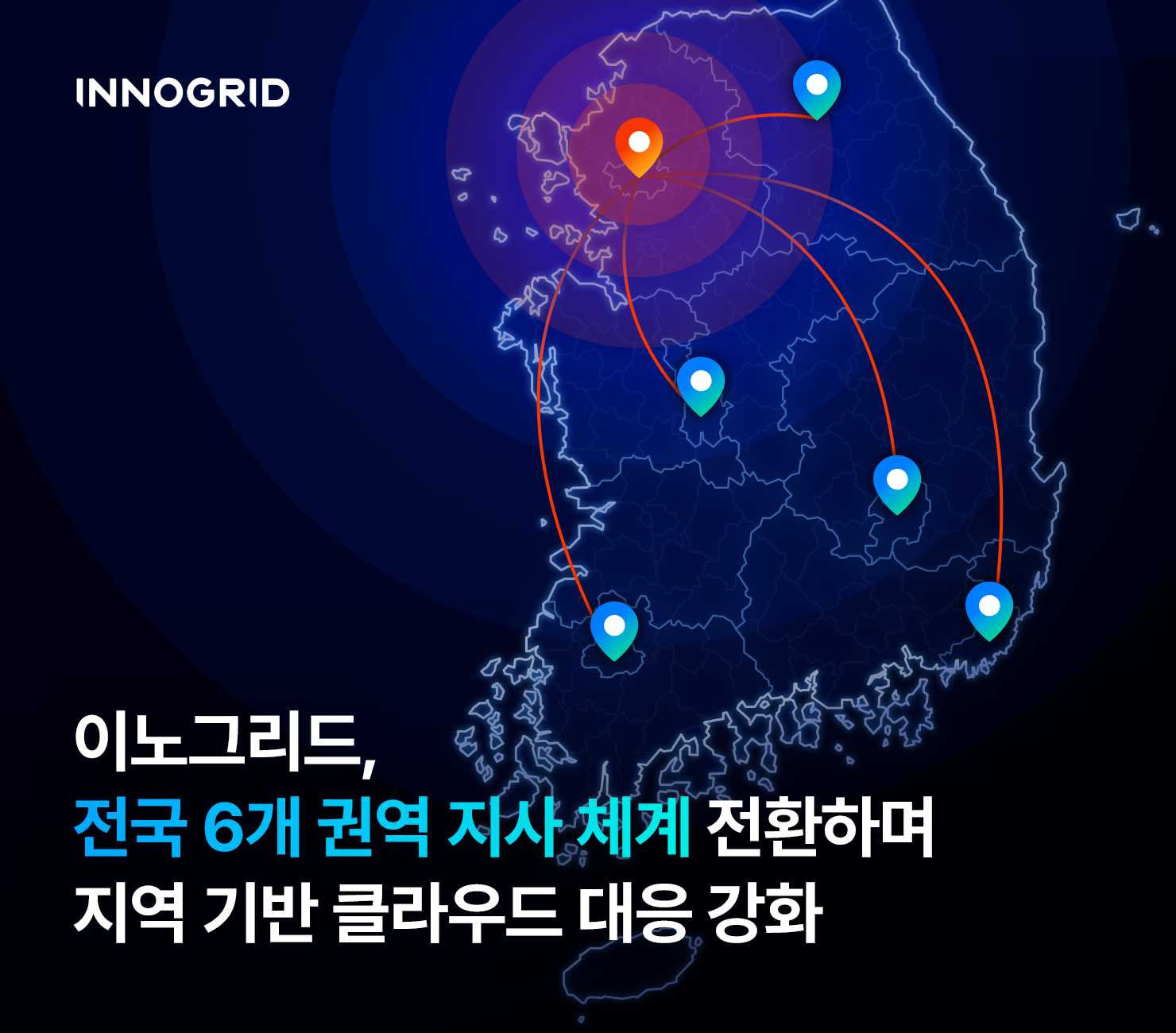 INNOGRID

이노그리드,
전국 6개 권역 지사 체계 전환하며
지역 기반 클라우드 대응 강화